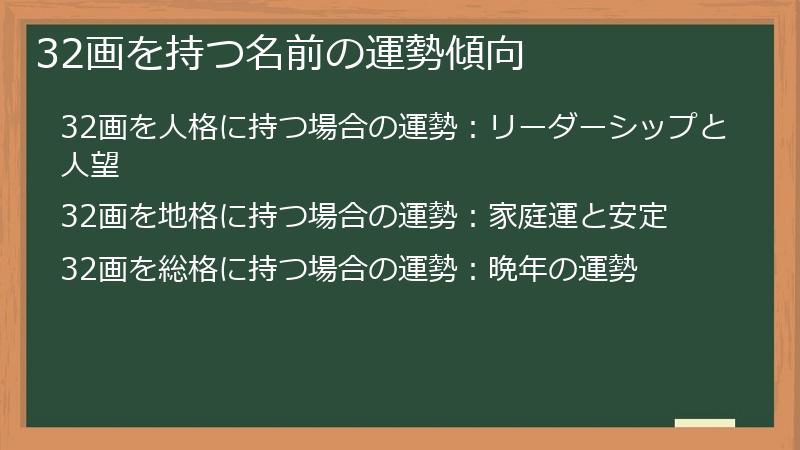 32画を持つ名前の運勢傾向

32画を人格に持つ場合の運勢：リーダーシップと人望

32画を地格に持つ場合の運勢：家庭運と安定

32画を総格に持つ場合の運勢：晩年の運勢